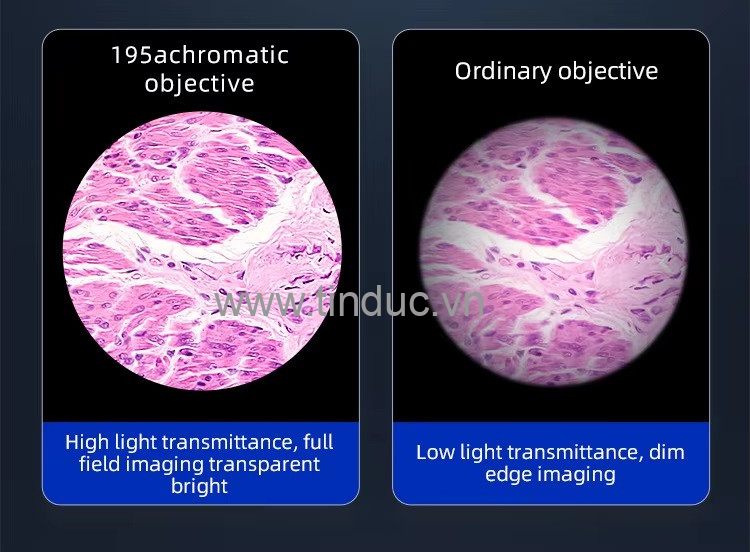 195achromatic objective

High light transmittance, full field imaging transparent bright

Ordinary objective

Low light transmittance, dim edge imaging

www.tinduc.vn